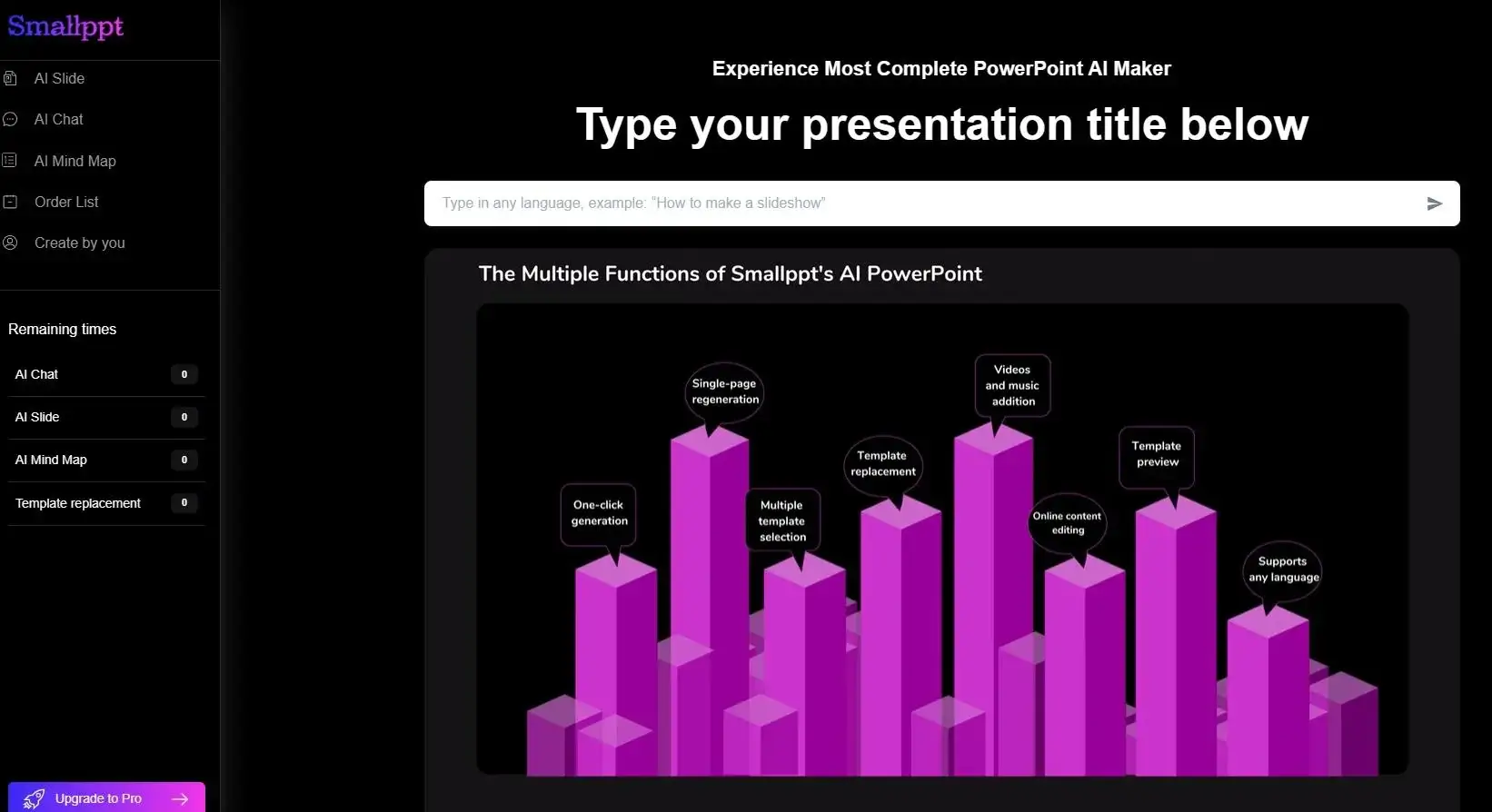 Smallppt

AI Slide
AI Chat
AI Mind Map
Order List
Create by you

Remaining times

AI Chat 0
AI Slide 0
AI Mind Map 0
Template replacement 0

Upgrade to Pro

Experience Most Complete PowerPoint AI Maker

Type your presentation title below

Type in any language, example: "How to make a slideshow"

The Multiple Functions of Smallppt's AI PowerPoint

One-click generation
Single-page regeneration
Multiple template selection
Template replacement
Videos and music addition
Online content editing
Template preview
Supports any language